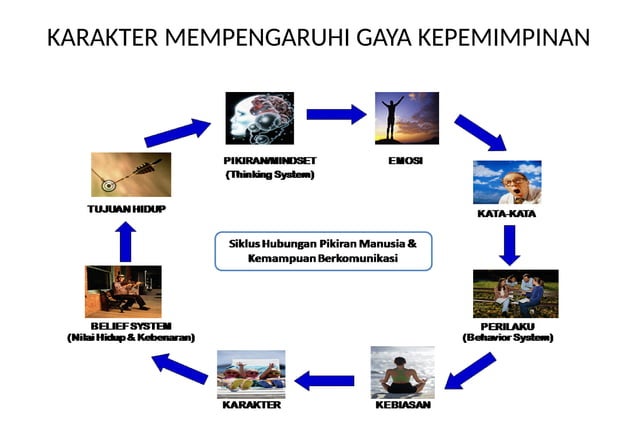 KARAKTER MEMPENGARUHI GAYA KEPEMIMPINAN

PIKIRAN/MINDSET
(Thinking System)

EMOSI

KATA-KATA

PERILAKU
(Behavior System)

KEBIASAN

KARAKTER

BELIEF SYSTEM
(Nilai Hidup & Kebenaran)

TUJUAN HIDUP

Siklus Hubungan Pikiran Manusia & Kemampuan Berkomunikasi